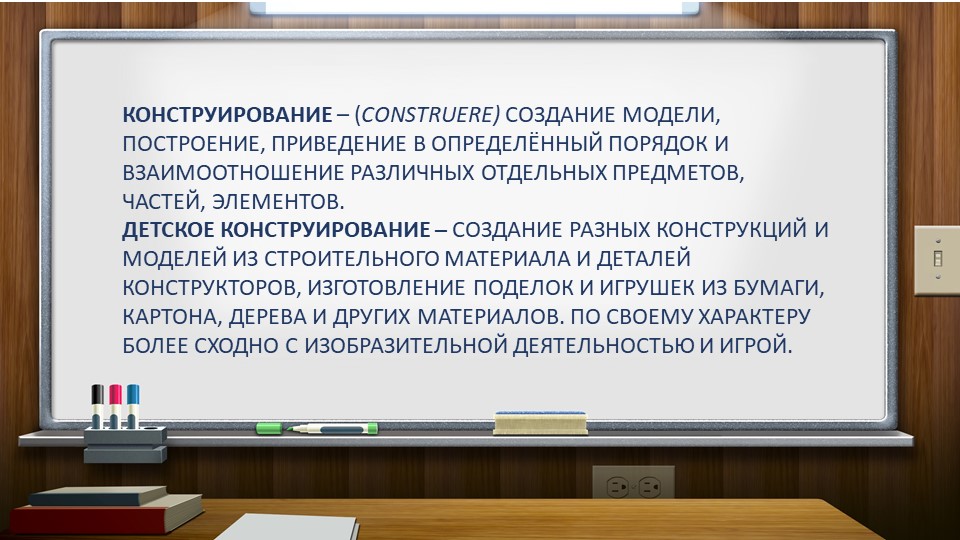 КОНСТРУИРОВАНИЕ – (CONSTRUERE) СОЗДАНИЕ МОДЕЛИ, ПОСТРОЕНИЕ, ПРИВЕДЕНИЕ В ОПРЕДЕЛЁННЫЙ ПОРЯДОК И ВЗАИМООТНОШЕНИЕ РАЗЛИЧНЫХ ОТДЕЛЬНЫХ ПРЕДМЕТОВ, ЧАСТЕЙ, ЭЛЕМЕНТОВ.
ДЕТСКОЕ КОНСТРУИРОВАНИЕ – СОЗДАНИЕ РАЗНЫХ КОНСТРУКЦИЙ И МОДЕЛЕЙ ИЗ СТРОИТЕЛЬНОГО МАТЕРИАЛА И ДЕТАЛЕЙ КОНСТРУКТОРОВ, ИЗГОТОВЛЕНИЕ ПОДЕЛОК И ИГРУШЕК ИЗ БУМАГИ, КАРТОНА, ДЕРЕВА И ДРУГИХ МАТЕРИАЛОВ. ПО СВОЕМУ ХАРАКТЕРУ БОЛЕЕ СХОДНО С ИЗОБРАЗИТЕЛЬНОЙ ДЕЯТЕЛЬНОСТЬЮ И ИГРОЙ.